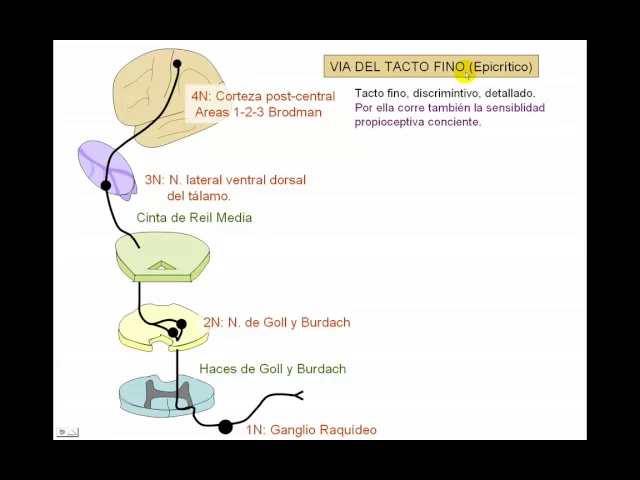 VIA DEL TACTO FINO (Epicrítico)

Tacto fino, discrimintivo, detallado.
Por ella corre también la sensiblidad propioceptiva conciente.

4N: Corteza post-central
Areas 1-2-3 Brodman

3N: N. lateral ventral dorsal del tálamo.

Cinta de Reil Media

2N: N. de Goll y Burdach

Haces de Goll y Burdach

1N: Ganglio Raquídeo